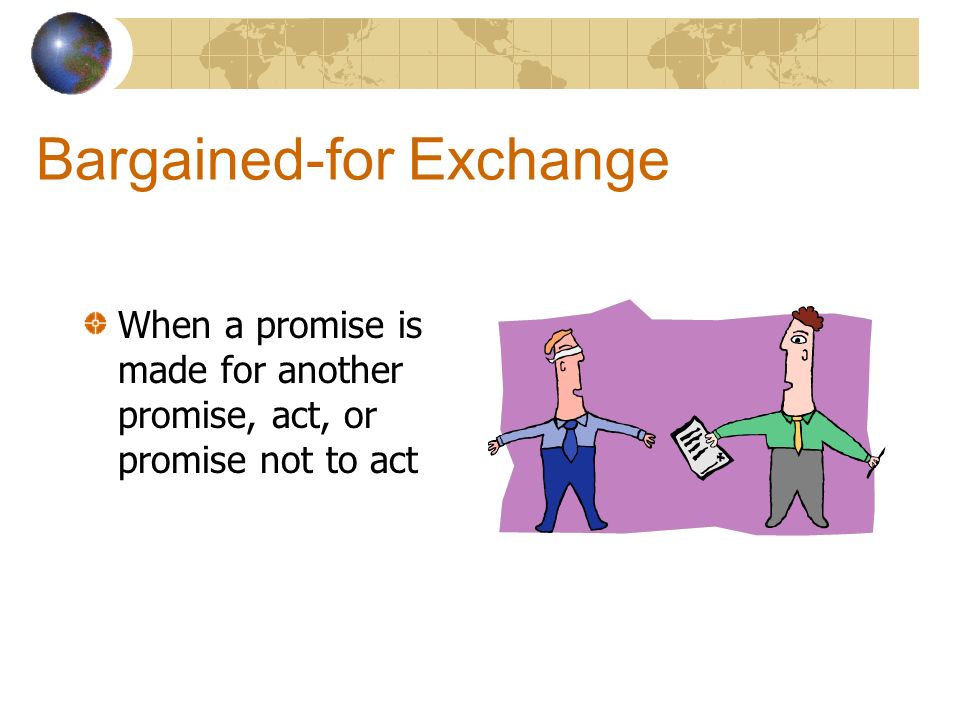 Bargained-for Exchange

When a promise is made for another promise, act, or promise not to act